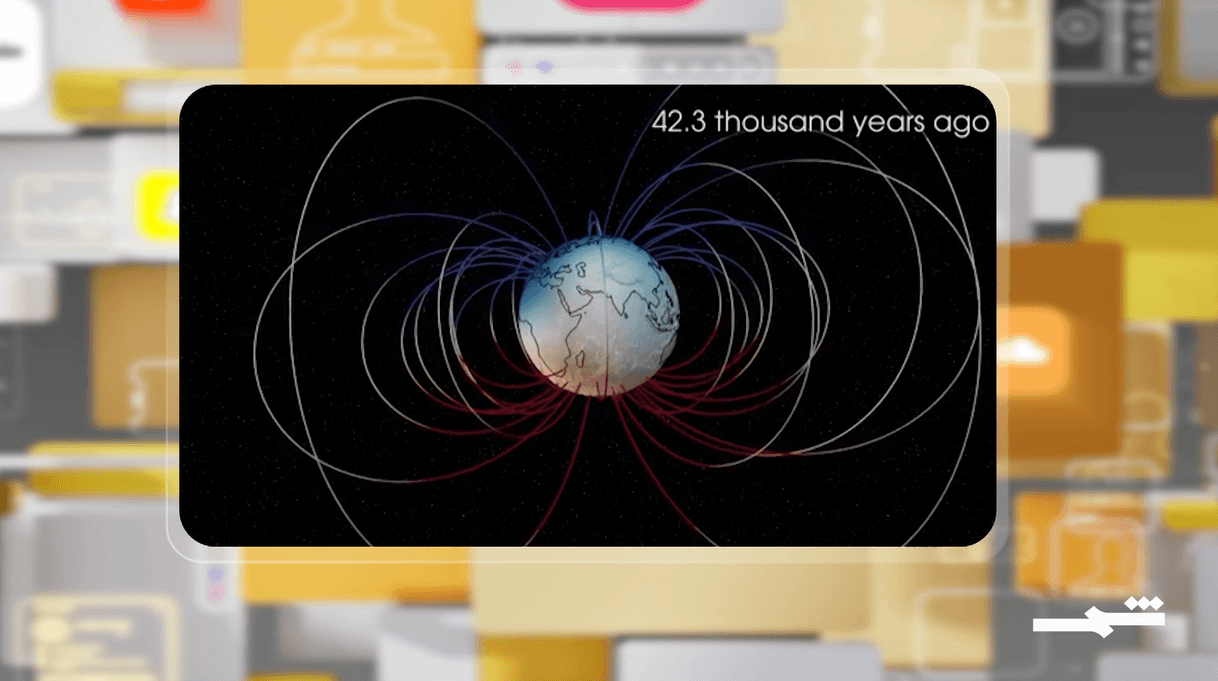 42.3 thousand years ago